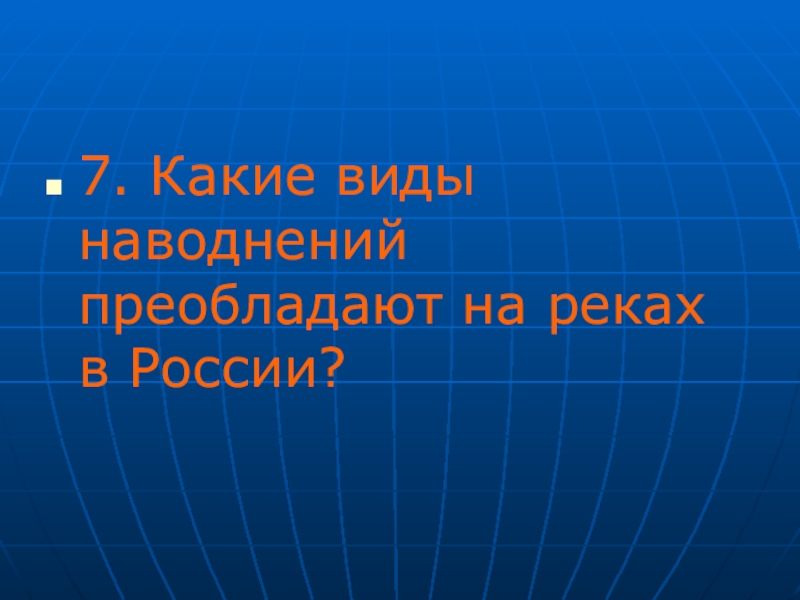 7. Какие виды наводнений преобладают на реках в России?